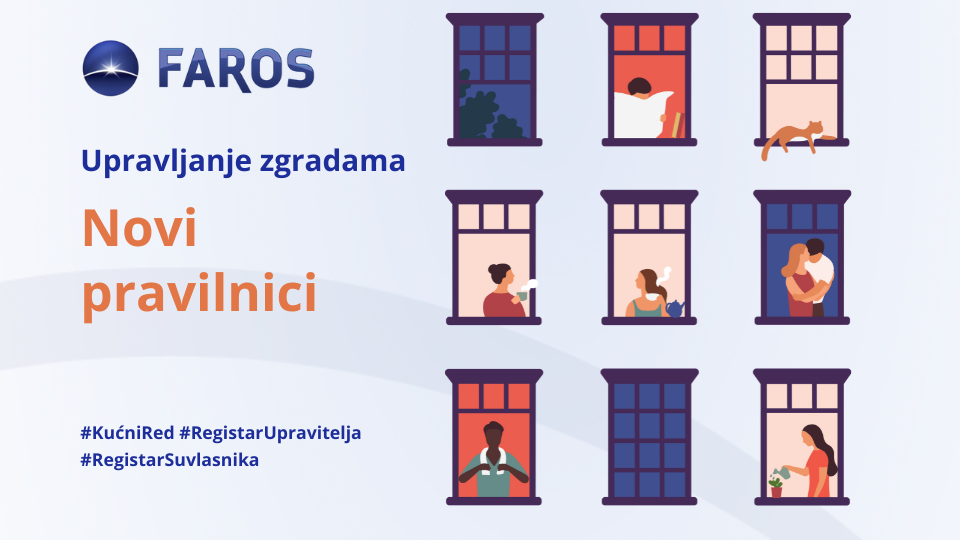 FAROS

Upravljanje zgradama

Novi pravilnici

#KućniRed #RegistarUpravitelja #RegistarSuvlasnika